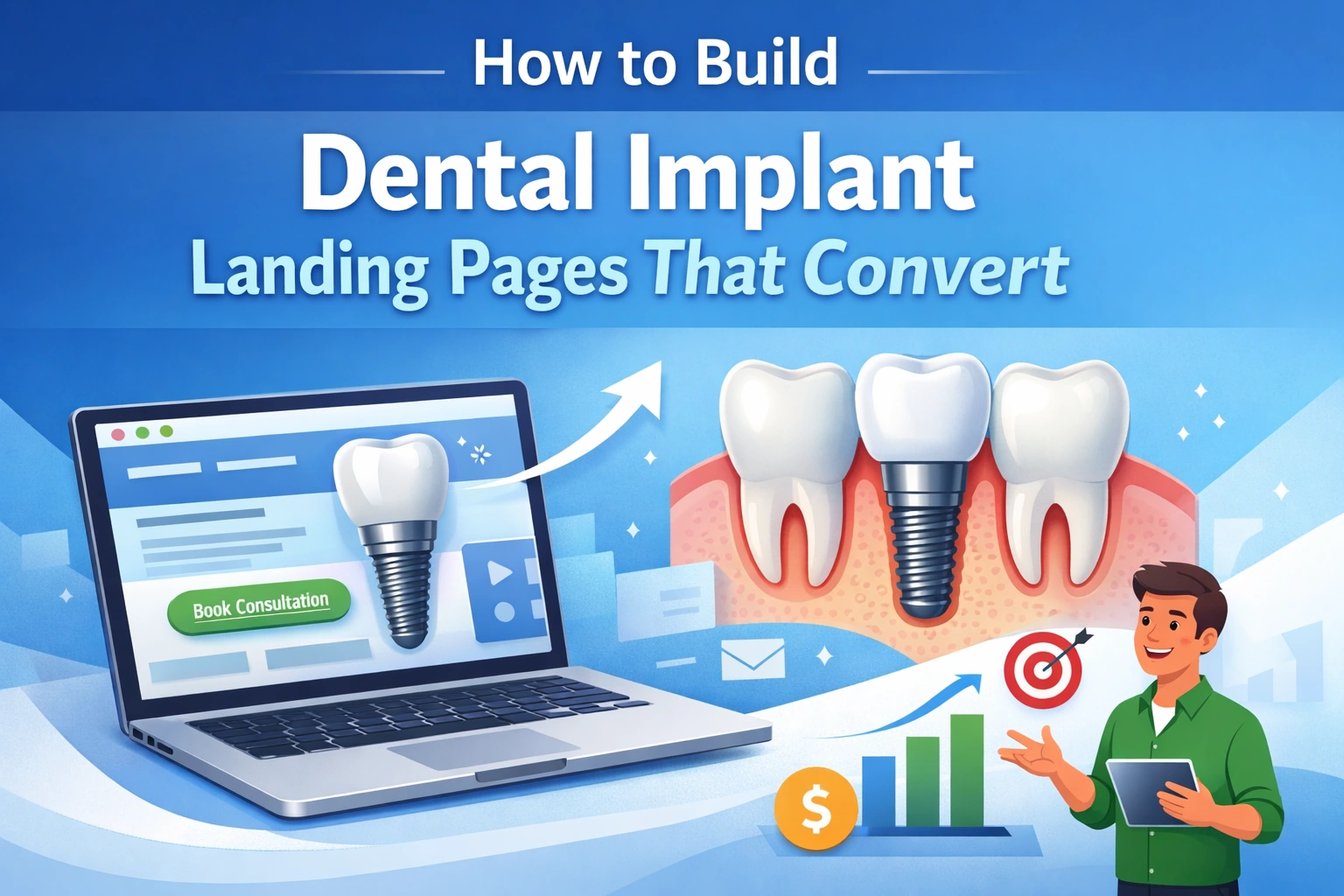 How to Build

Dental Implant

Landing Pages That Convert

Book Consultation

$